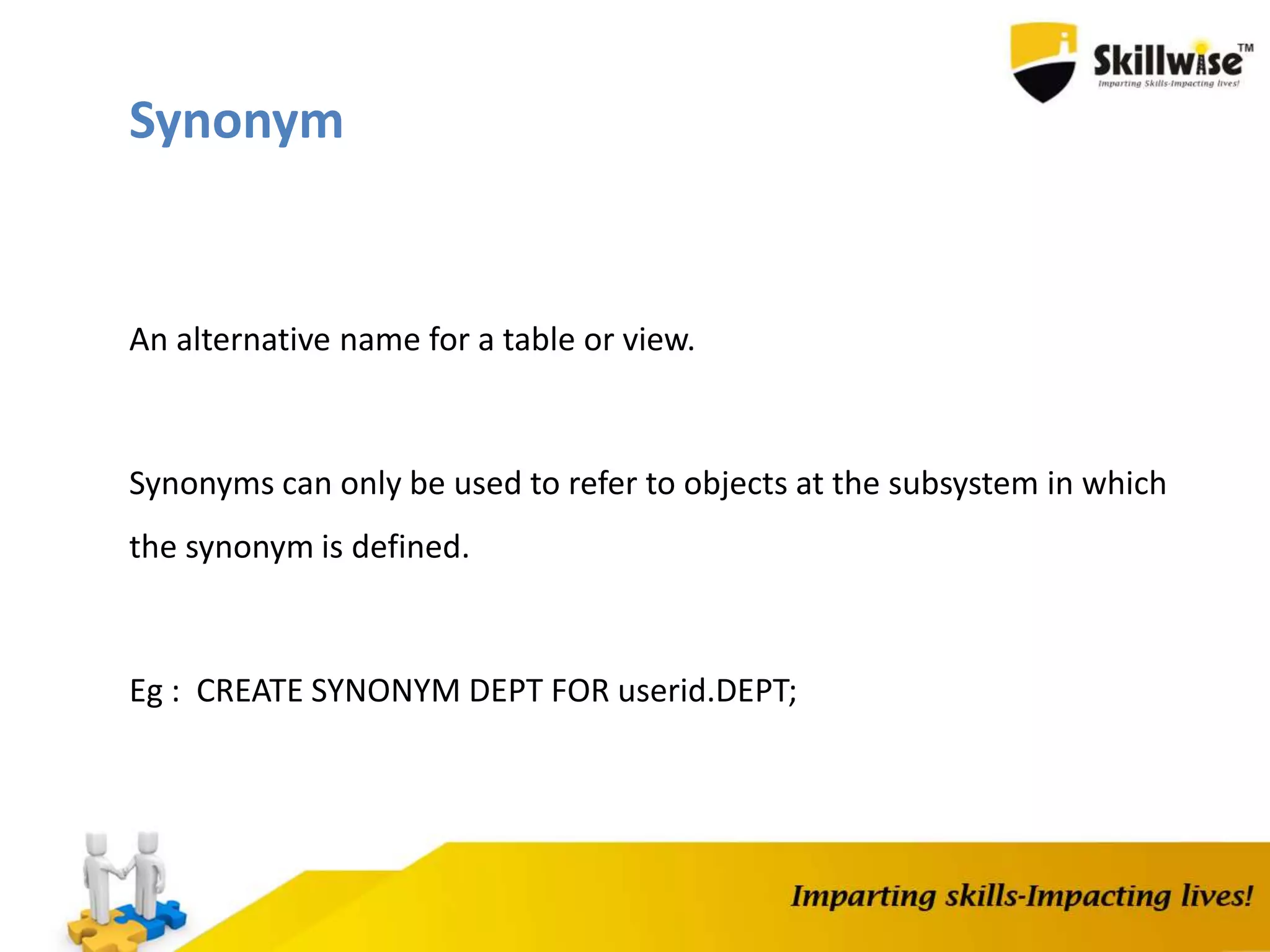 Skillwise™
Imparting Skills-Impacting lives!

Synonym

An alternative name for a table or view.

Synonyms can only be used to refer to objects at the subsystem in which the synonym is defined.

Eg : CREATE SYNONYM DEPT FOR userid.DEPT;

Imparting skills-Impacting lives!